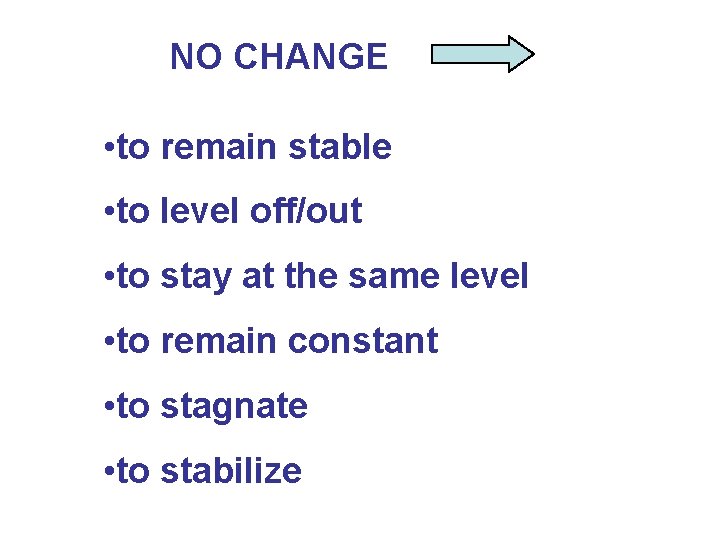 NO CHANGE

•to remain stable

•to level off/out

•to stay at the same level

•to remain constant

•to stagnate

•to stabilize